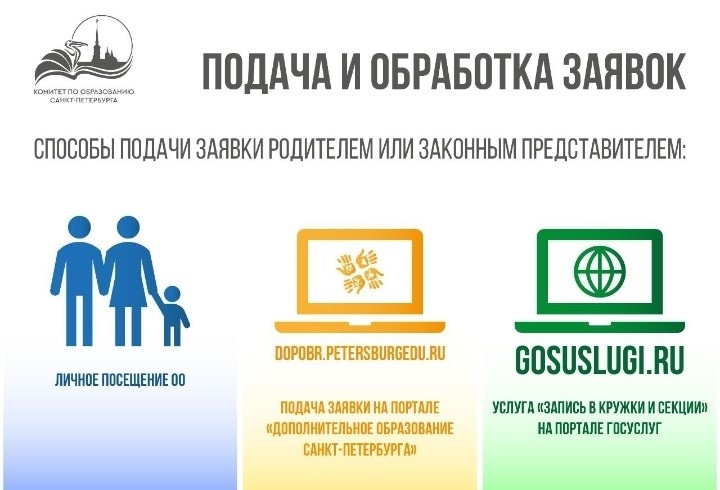 КОМИТЕТ ПО ОБРАЗОВАНИЮ
САНКТ-ПЕТЕРБУРГА

ПОДАЧА И ОБРАБОТКА ЗАЯВОК

СПОСОБЫ ПОДАЧИ ЗАЯВКИ РОДИТЕЛЕМ ИЛИ ЗАКОННЫМ ПРЕДСТАВИТЕЛЕМ:

ЛИЧНОЕ ПОСЕЩЕНИЕ ОО

DOPOBR.PETERSBURGEDU.RU

ПОДАЧА ЗАЯВКИ НА ПОРТАЛЕ «ДОПОЛНИТЕЛЬНОЕ ОБРАЗОВАНИЕ САНКТ-ПЕТЕРБУРГА»

GOSUSLUGI.RU

УСЛУГА «ЗАПИСЬ В КРУЖКИ И СЕКЦИИ» НА ПОРТАЛЕ ГОСУСЛУГ